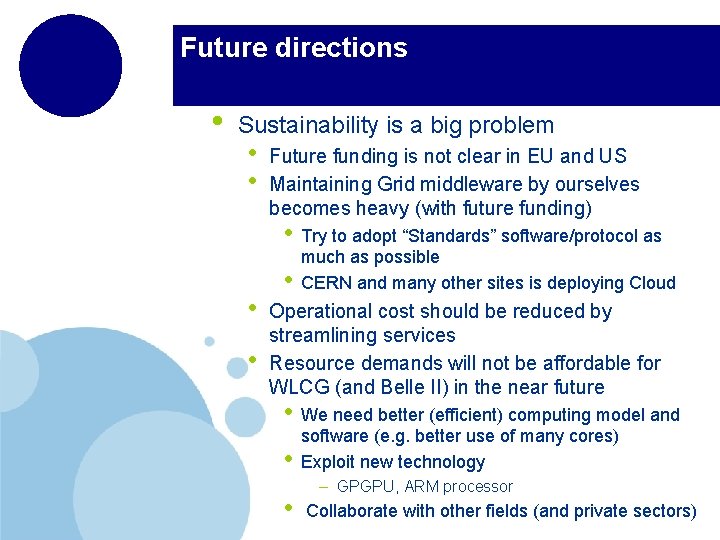 Future directions

• Sustainability is a big problem
  • Future funding is not clear in EU and US
  • Maintaining Grid middleware by ourselves becomes heavy (with future funding)
    • Try to adopt “Standards” software/protocol as much as possible
    • CERN and many other sites is deploying Cloud
  • Operational cost should be reduced by streamlining services
  • Resource demands will not be affordable for WLCG (and Belle II) in the near future
    • We need better (efficient) computing model and software (e.g. better use of many cores)
    • Exploit new technology
      – GPGPU, ARM processor
    • Collaborate with other fields (and private sectors)